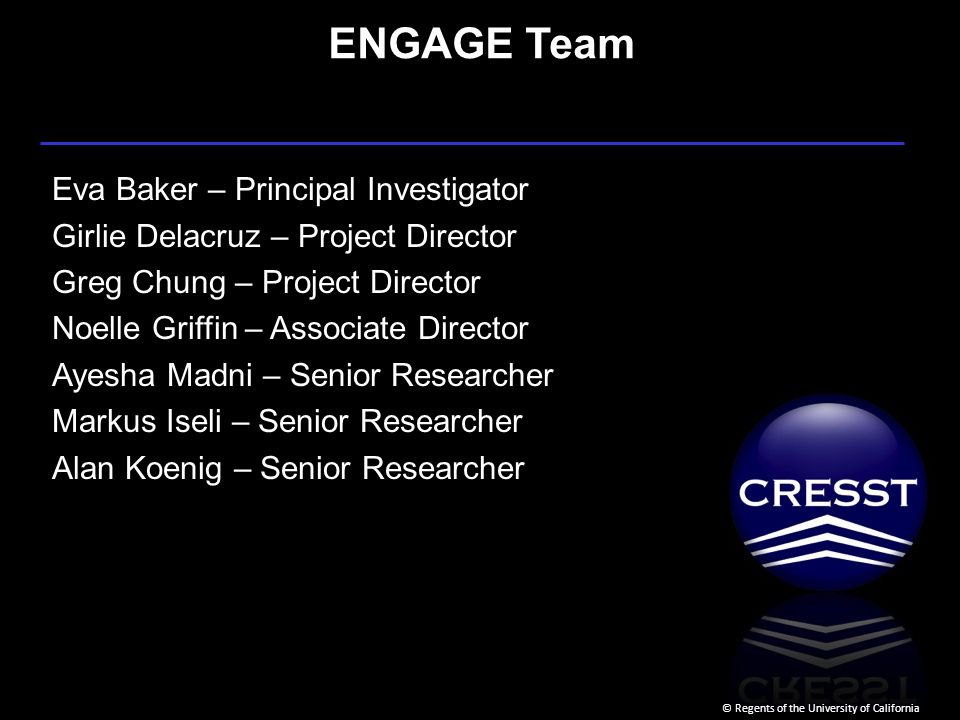 ENGAGE Team

Eva Baker – Principal Investigator
Girlie Delacruz – Project Director
Greg Chung – Project Director
Noelle Griffin – Associate Director
Ayesha Madni – Senior Researcher
Markus Iseli – Senior Researcher
Alan Koenig – Senior Researcher

CRESST

© Regents of the University of California